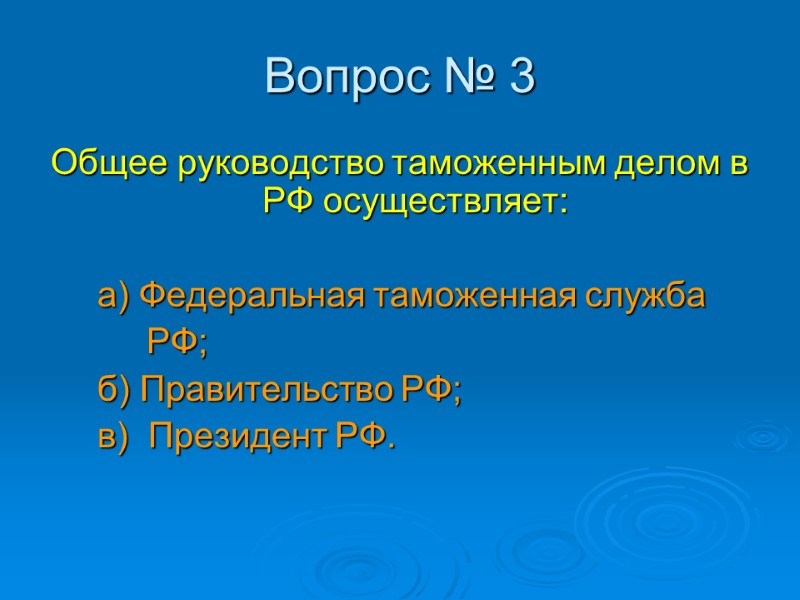 Вопрос № 3

Общее руководство таможенным делом в РФ осуществляет:

а) Федеральная таможенная служба РФ;

б) Правительство РФ;

в) Президент РФ.